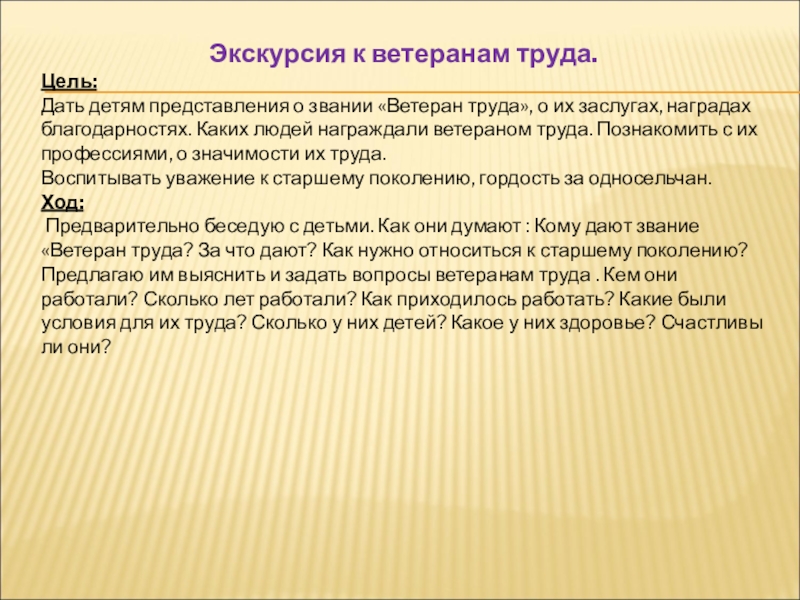 Экскурсия к ветеранам труда.

Цель:
Дать детям представления о звании «Ветеран труда», о их заслугах, наградах благодарностях. Каких людей награждали ветераном труда. Познакомить с их профессиями, о значимости их труда.
Воспитывать уважение к старшему поколению, гордость за односельчан.
Ход:
Предварительно беседую с детьми. Как они думают : Кому дают звание «Ветеран труда? За что дают? Как нужно относиться к старшему поколению? Предлагаю им выяснить и задать вопросы ветеранам труда . Кем они работали? Сколько лет работали? Как приходилось работать? Какие были условия для их труда? Сколько у них детей? Какое у них здоровье? Счастливы ли они?